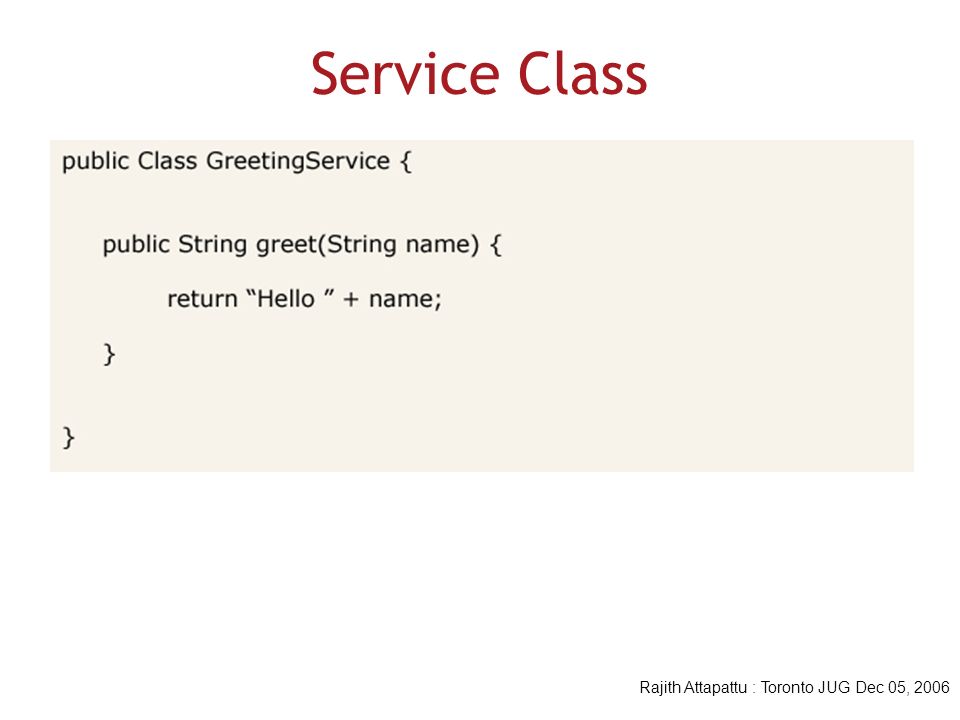 Service Class

public Class GreetingService {

public String greet(String name) {

return “Hello ” + name;

}

}

Rajith Attapattu : Toronto JUG Dec 05, 2006